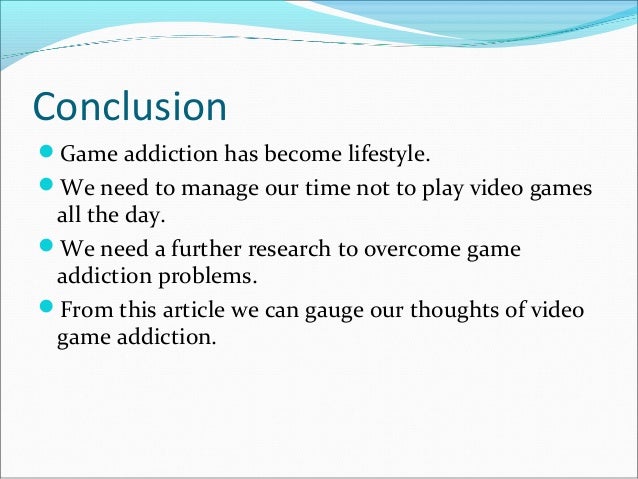 Conclusion

- Game addiction has become lifestyle.
- We need to manage our time not to play video games all the day.
- We need a further research to overcome game addiction problems.
- From this article we can gauge our thoughts of video game addiction.